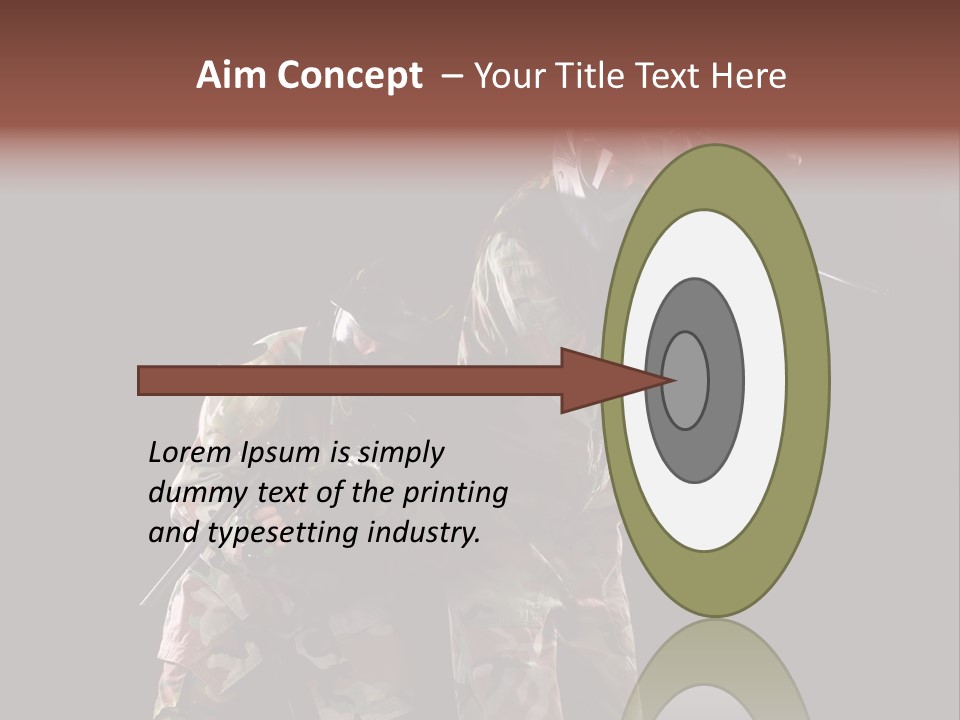 Aim Concept – Your Title Text Here

Lorem Ipsum is simply dummy text of the printing and typesetting industry.